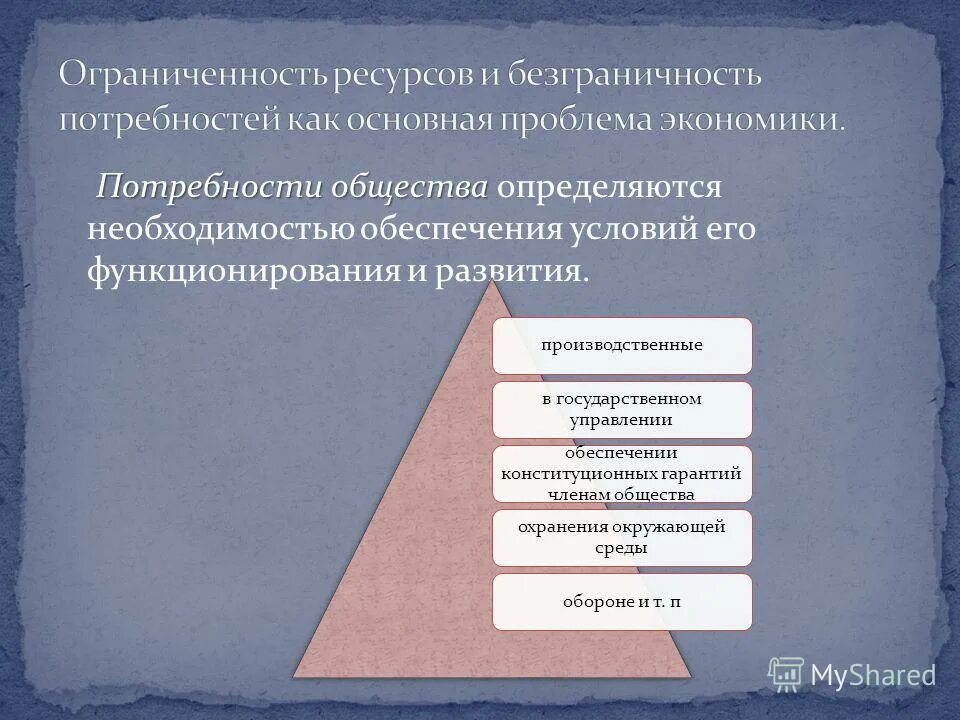 Ограниченность ресурсов и безграничность потребностей как основная проблема экономики.

Потребности общества определяются необходимостью обеспечения условий его функционирования и развития.

производственные

в государственном управлении

обеспечении конституционных гарантий членам общества

охранения окружающей среды

обороне и т. п

MyShared